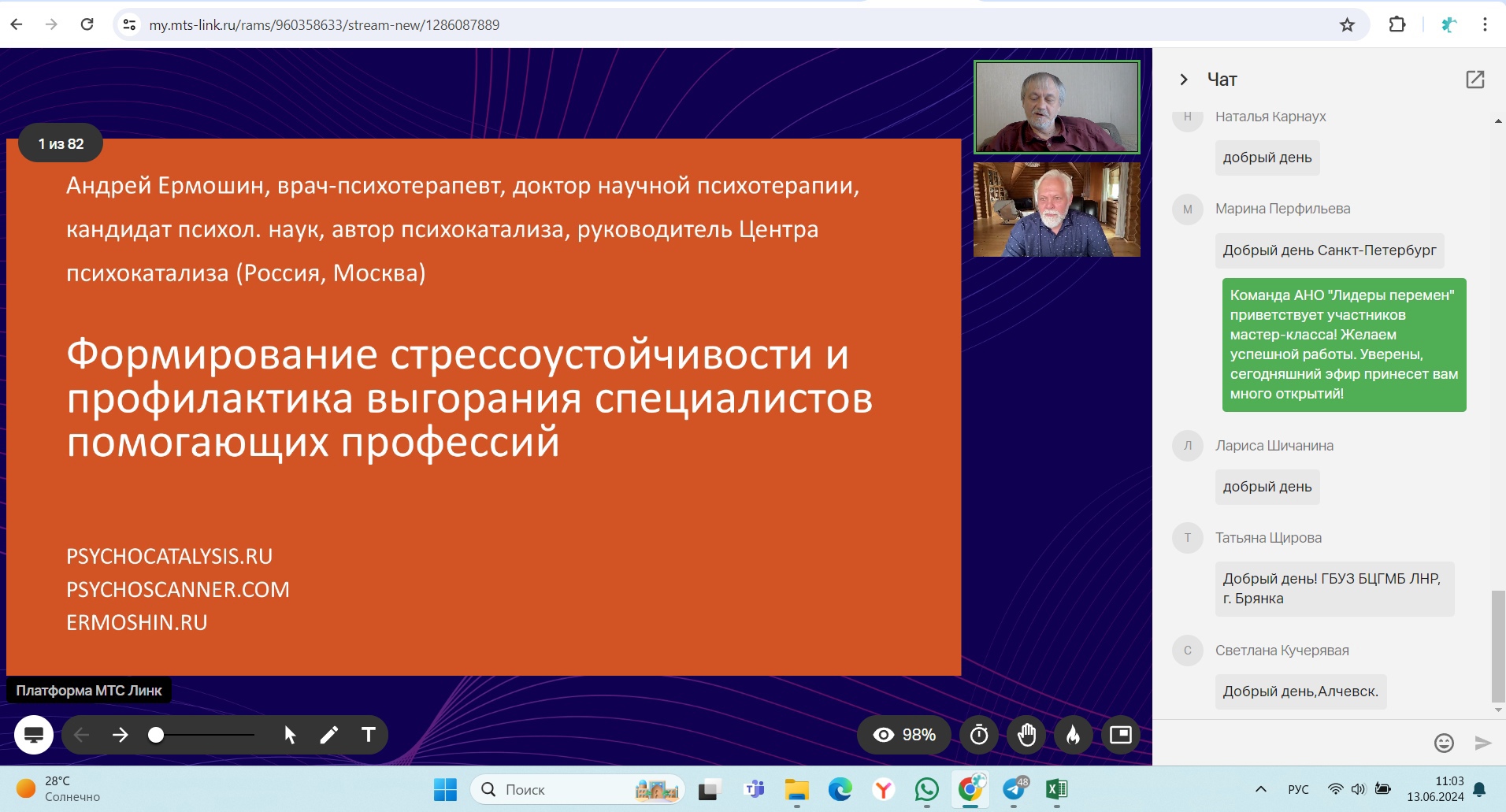 my.mts-link.ru/rams/960358633/stream-new/1286087889

1 из 82

Андрей Ермошин, врач-психотерапевт, доктор научной психотерапии, кандидат психол. наук, автор психокатализа, руководитель Центра психокатализа (Россия, Москва)

Формирование стрессоустойчивости и профилактика выгорания специалистов помогающих профессий

PSYCHOCATALYSIS.RU
PSYCHOSCANNER.COM
ERMOSHIN.RU

Платформа МТС Линк

98%

Чат

Н Наталья Карнаух
добрый день

М Марина Перфильева
Добрый день Санкт-Петербург

Команда АНО "Лидеры перемен" приветствует участников мастер-класса! Желаем успешной работы. Уверены, сегодняшний эфир принесет вам много открытий!

Л Лариса Шичанина
добрый день

Т Татьяна Щирова
Добрый день! ГБУЗ БЦГМБ ЛНР, г. Брянка

С Светлана Кучерявая
Добрый день,Алчевск.

28°C
Солнечно

Поиск

48

РУС

11:03
13.06.2024